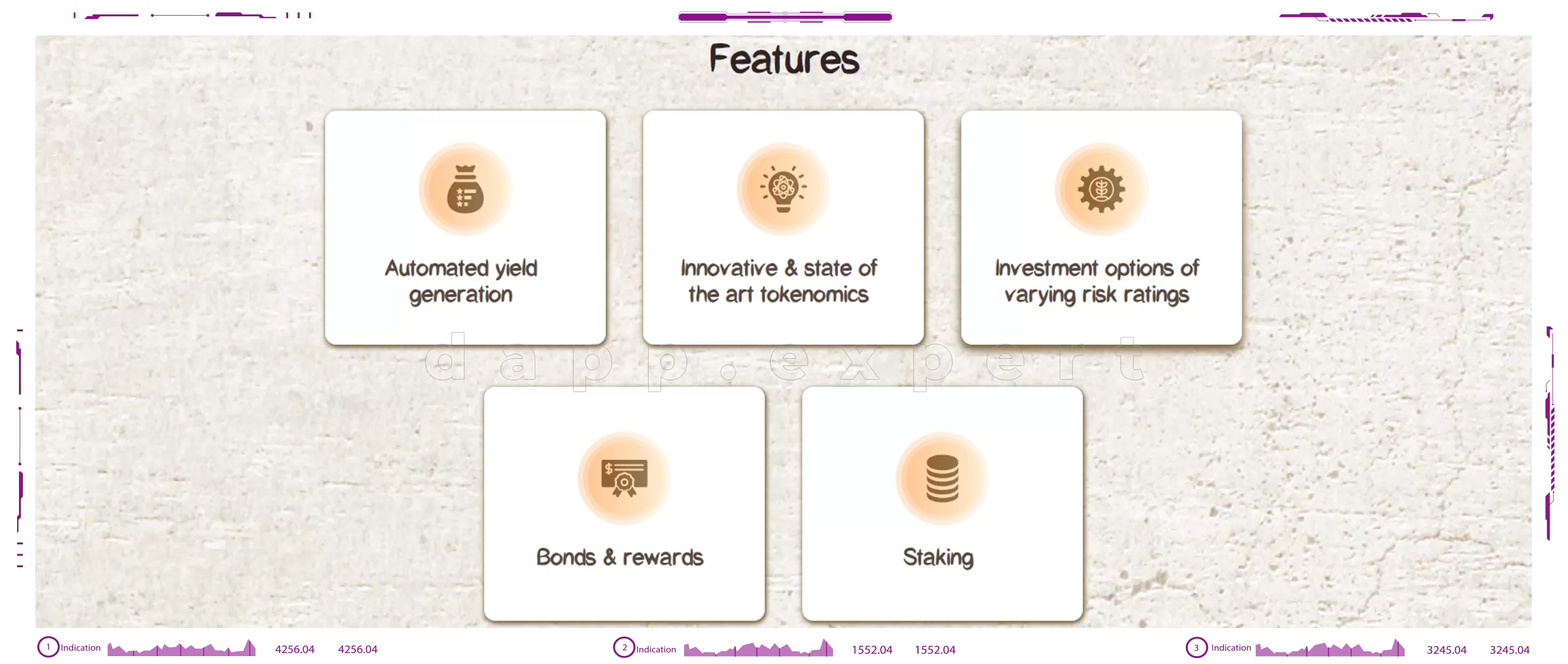 Features

Automated yield generation

Innovative & state of the art tokenomics

Investment options of varying risk ratings

dapp.expert

Bonds & rewards

Staking

1 Indication 4256.04 4256.04

2 Indication 1552.04 1552.04

3 Indication 3245.04 3245.04